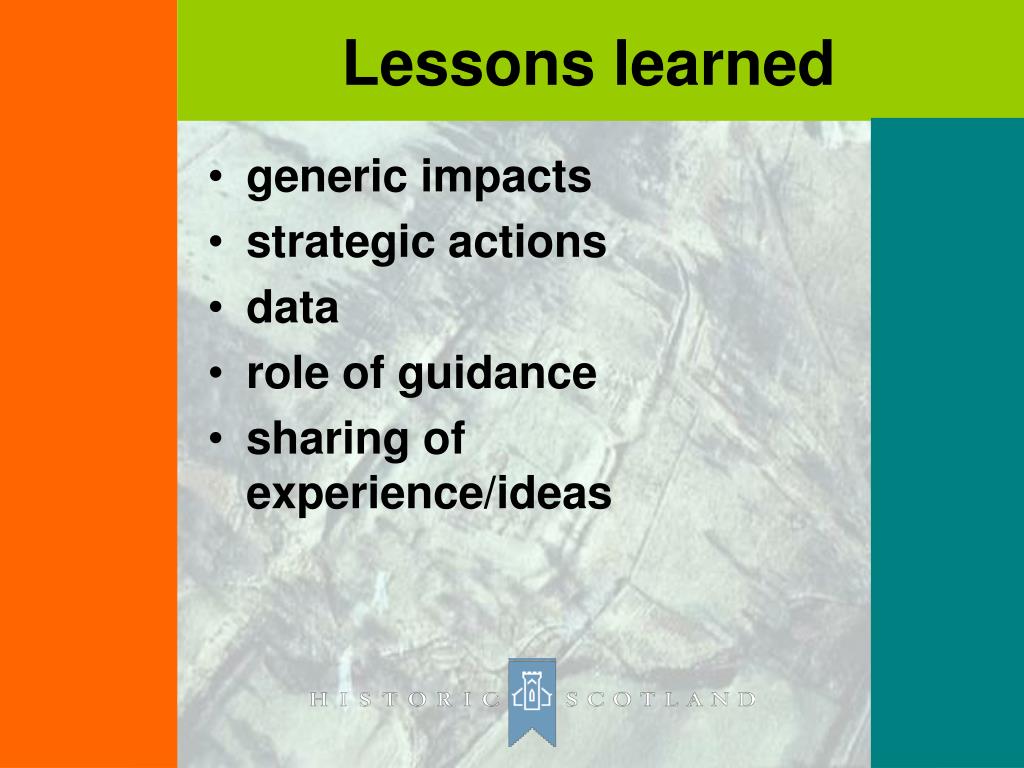 Lessons learned

• generic impacts
• strategic actions
• data
• role of guidance
• sharing of experience/ideas

HISTORIC SCOTLAND